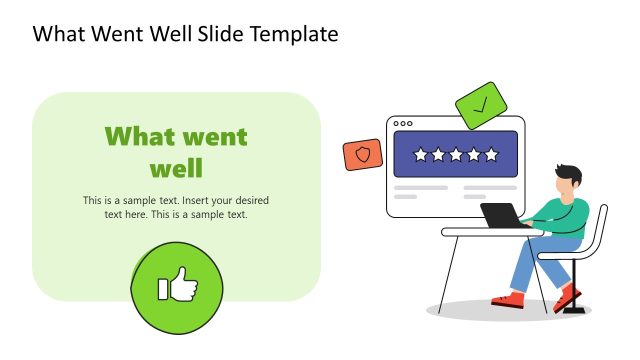 What Went Well Slide Template

What went well

This is a sample text. Insert your desired text here. This is a sample text.